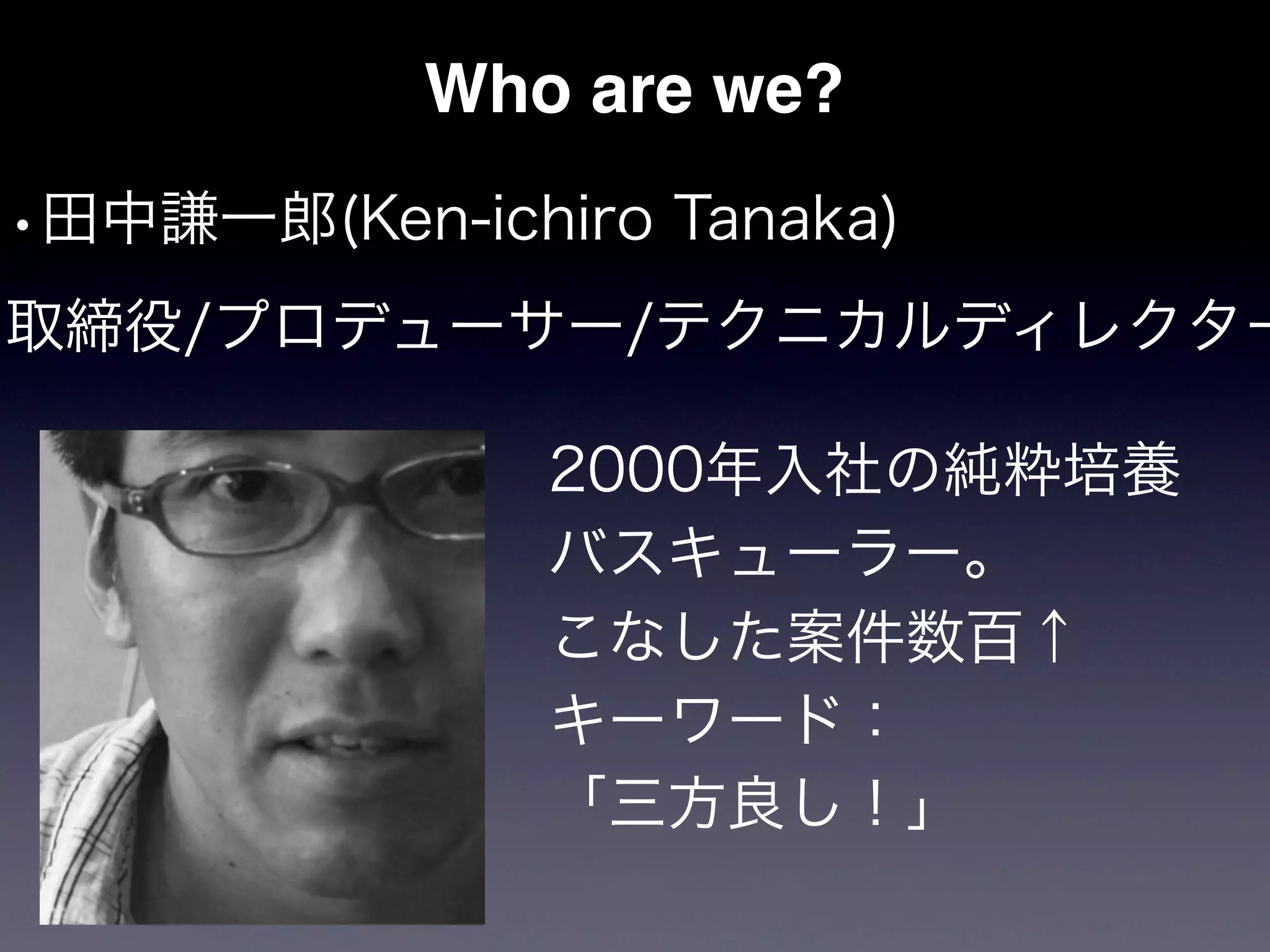 Who are we?

• 田中謙一郎(Ken-ichiro Tanaka)

取締役/プロデューサー/テクニカルディレクター

2000年入社の純粋培養
バスキューラー。
こなした案件数百↑
キーワード：
「三方良し！」